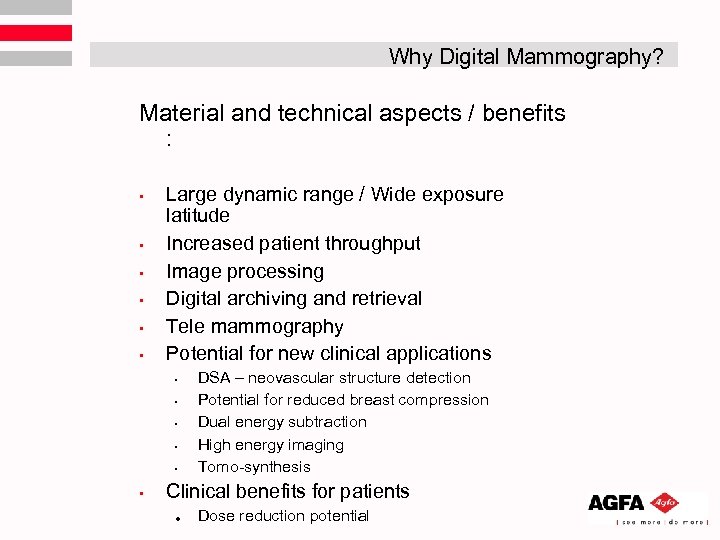 Why Digital Mammography?

Material and technical aspects / benefits :

- Large dynamic range / Wide exposure latitude
- Increased patient throughput
- Image processing
- Digital archiving and retrieval
- Tele mammography
- Potential for new clinical applications
  - DSA – neovascular structure detection
  - Potential for reduced breast compression
  - Dual energy subtraction
  - High energy imaging
  - Tomo-synthesis
- Clinical benefits for patients
  - Dose reduction potential

AGFA Agfa
| see more | do more |